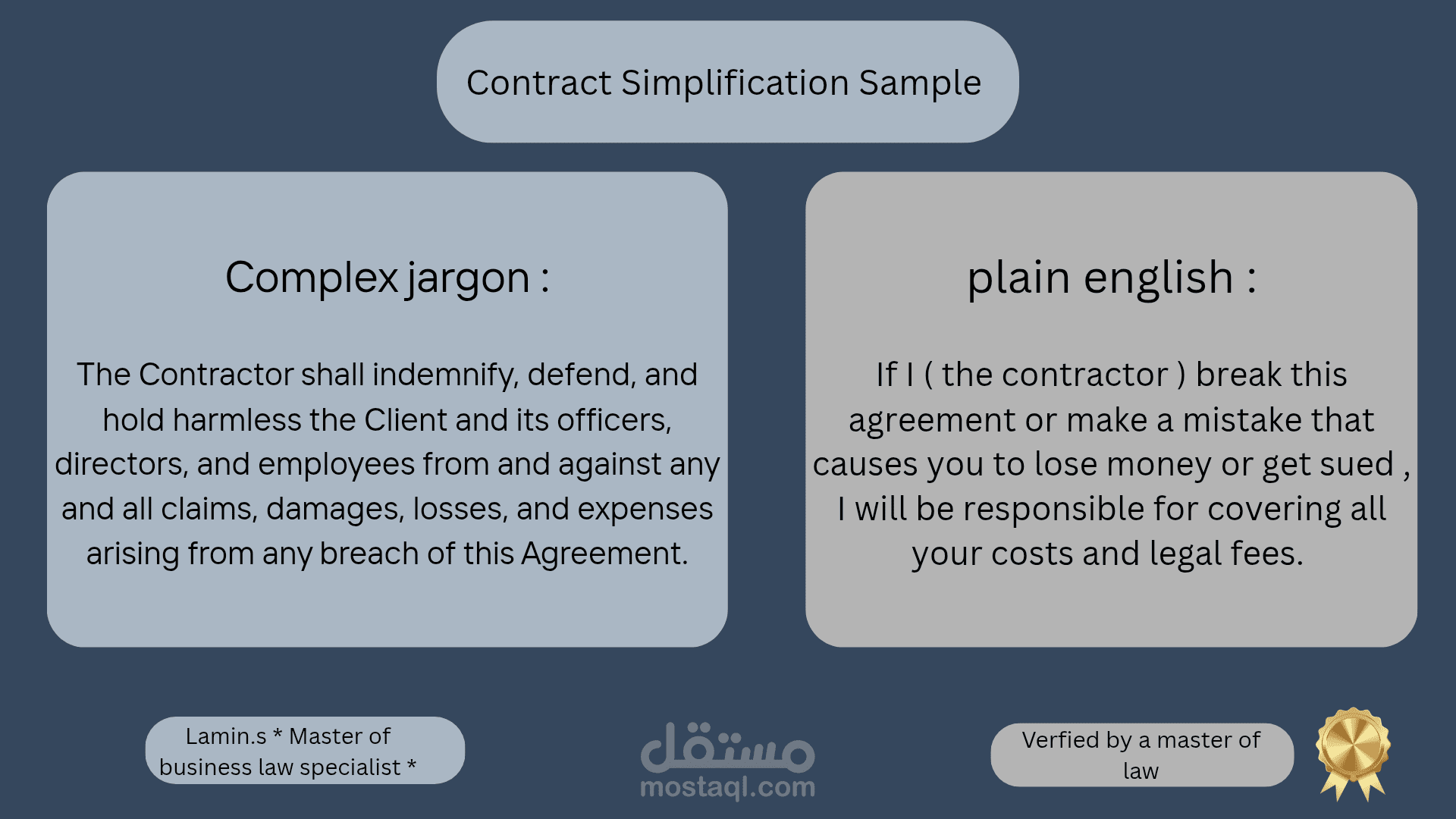 Contract Simplification Sample

Complex jargon :

The Contractor shall indemnify, defend, and hold harmless the Client and its officers, directors, and employees from and against any and all claims, damages, losses, and expenses arising from any breach of this Agreement.

plain english :

If I ( the contractor ) break this agreement or make a mistake that causes you to lose money or get sued , I will be responsible for covering all your costs and legal fees.

Lamin.s * Master of business law specialist *

مستقل
mostaql.com

Verfied by a master of law